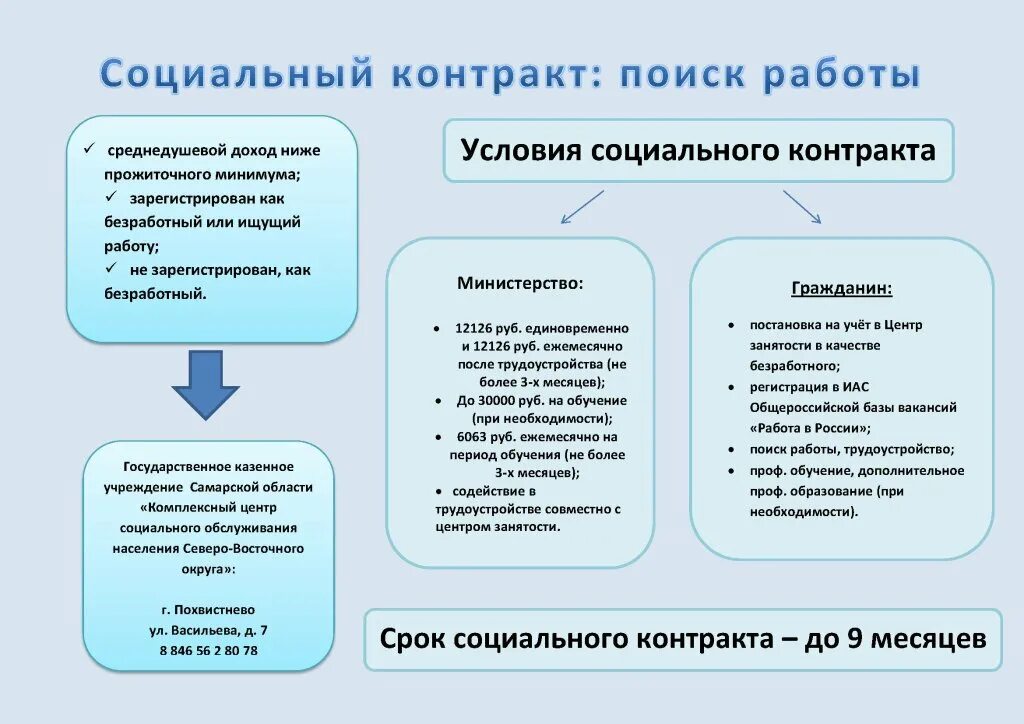 Социальный контракт: поиск работы

✓ среднедушевой доход ниже прожиточного минимума;
✓ зарегистрирован как безработный или ищущий работу;
✓ не зарегистрирован, как безработный.

Государственное казенное учреждение Самарской области «Комплексный центр социального обслуживания населения Северо-Восточного округа»:

г. Похвистнево
ул. Васильева, д. 7
8 846 56 2 80 78

Условия социального контракта

Министерство:

• 12126 руб. единовременно и 12126 руб. ежемесячно после трудоустройства (не более 3-х месяцев);
• До 30000 руб. на обучение (при необходимости);
• 6063 руб. ежемесячно на период обучения (не более 3-х месяцев);
• содействие в трудоустройстве совместно с центром занятости.

Гражданин:

• постановка на учёт в Центр занятости в качестве безработного;
• регистрация в ИАС Общероссийской базы вакансий «Работа в России»;
• поиск работы, трудоустройство;
• проф. обучение, дополнительное проф. образование (при необходимости).

Срок социального контракта – до 9 месяцев